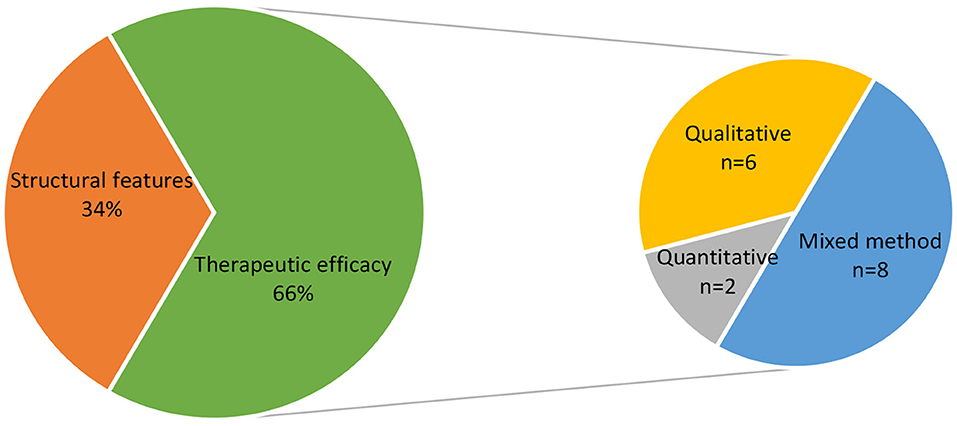 Structural features
34%

Therapeutic efficacy
66%

Qualitative
n=6

Quantitative
n=2

Mixed method
n=8